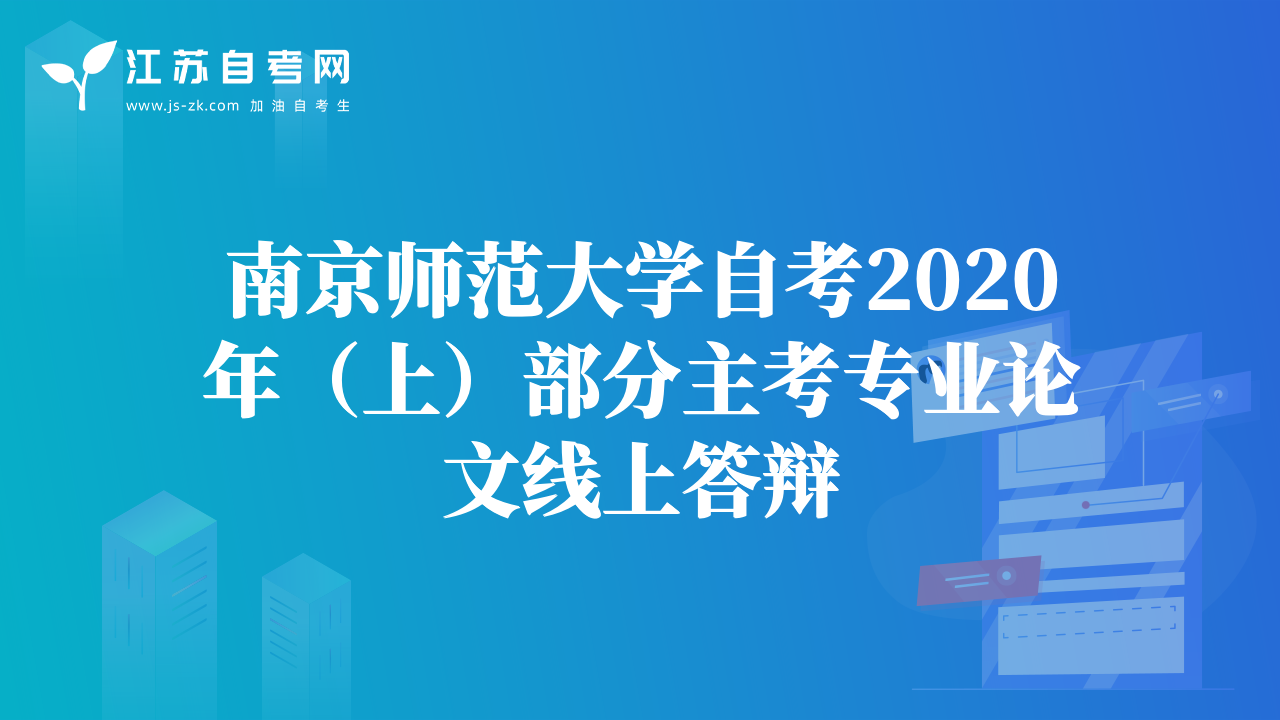 江苏自考网
www.js-zk.com 加油自考生

南京师范大学自考2020年（上）部分主考专业论文线上答辩